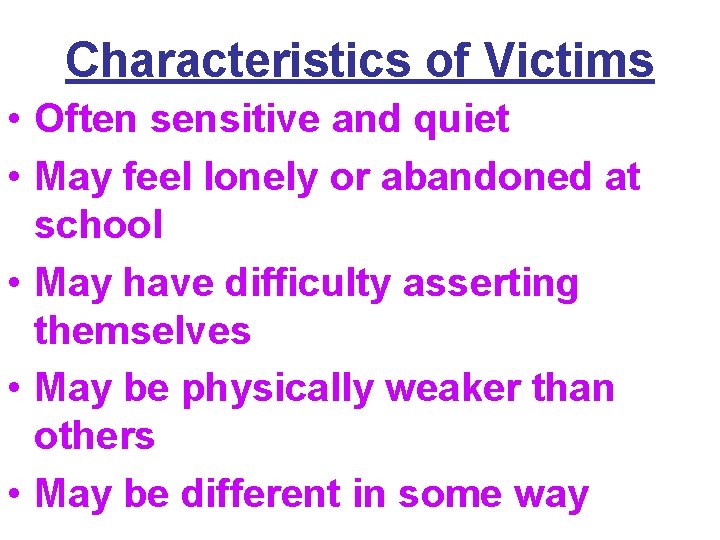 Characteristics of Victims

• Often sensitive and quiet
• May feel lonely or abandoned at school
• May have difficulty asserting themselves
• May be physically weaker than others
• May be different in some way